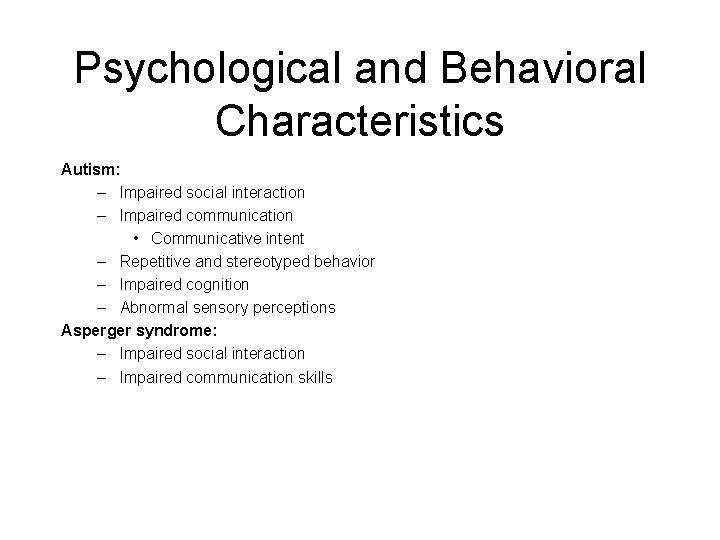 Psychological and Behavioral Characteristics

Autism:
– Impaired social interaction
– Impaired communication
• Communicative intent
– Repetitive and stereotyped behavior
– Impaired cognition
– Abnormal sensory perceptions

Asperger syndrome:
– Impaired social interaction
– Impaired communication skills